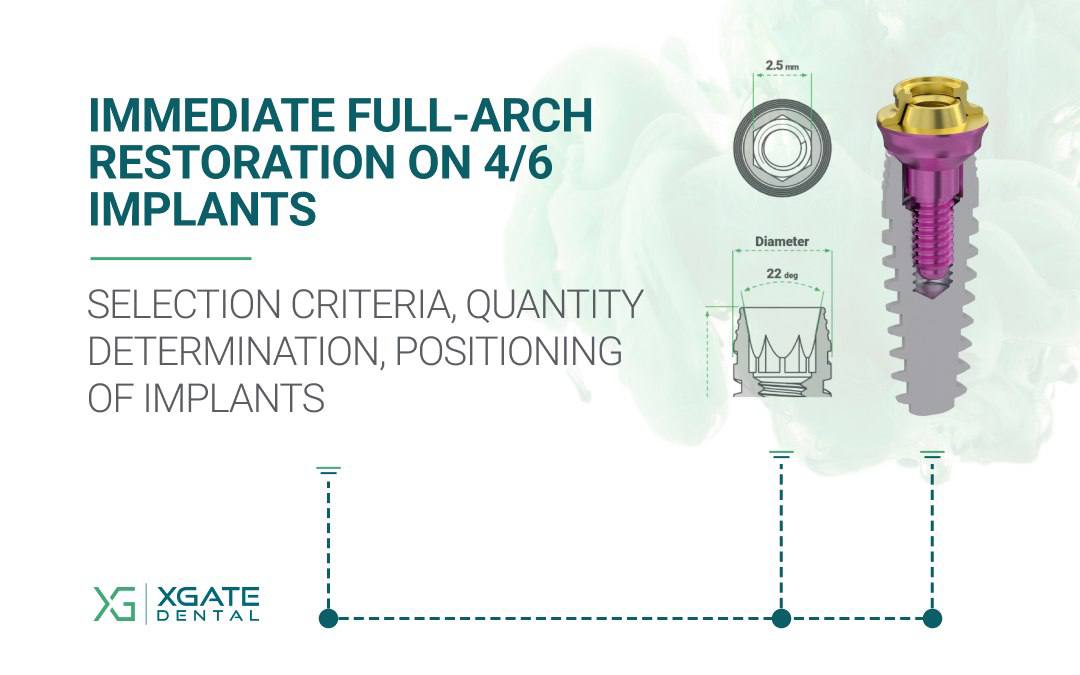 IMMEDIATE FULL-ARCH RESTORATION ON 4/6 IMPLANTS

SELECTION CRITERIA, QUANTITY DETERMINATION, POSITIONING OF IMPLANTS

2.5 mm

Diameter

22 deg

XG XGATE DENTAL